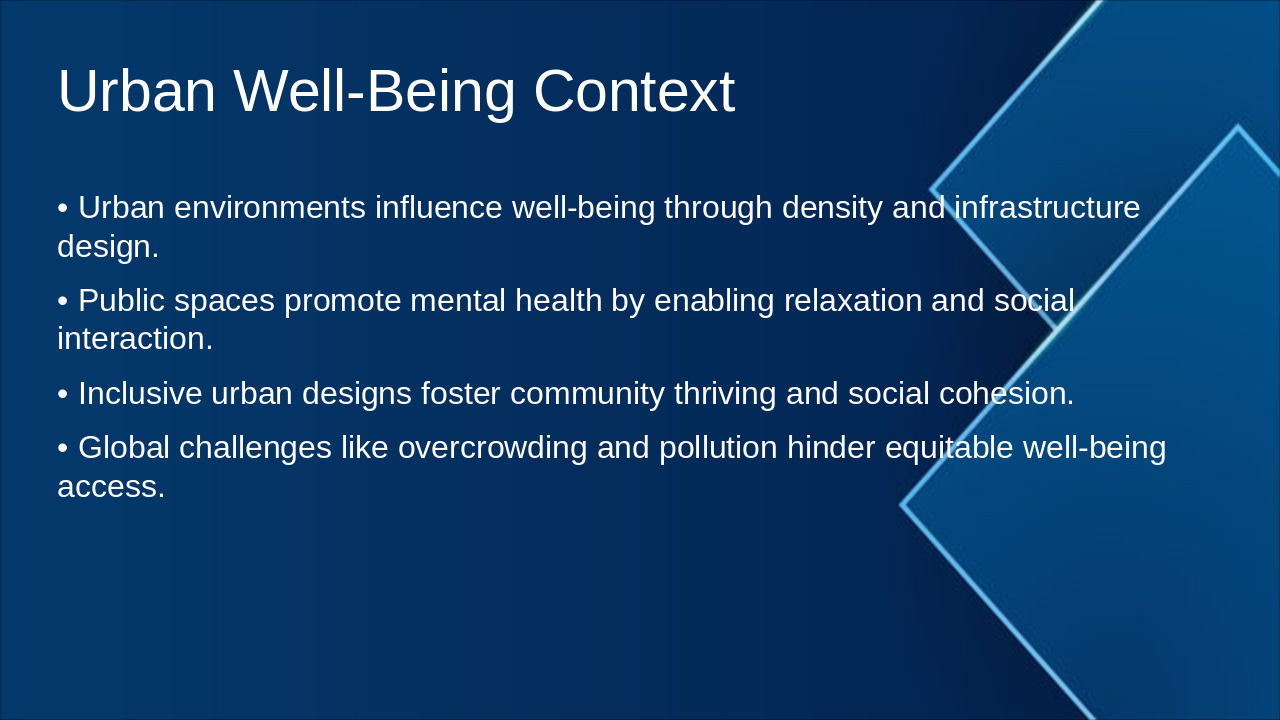 Urban Well-Being Context

• Urban environments influence well-being through density and infrastructure design.

• Public spaces promote mental health by enabling relaxation and social interaction.

• Inclusive urban designs foster community thriving and social cohesion.

• Global challenges like overcrowding and pollution hinder equitable well-being access.